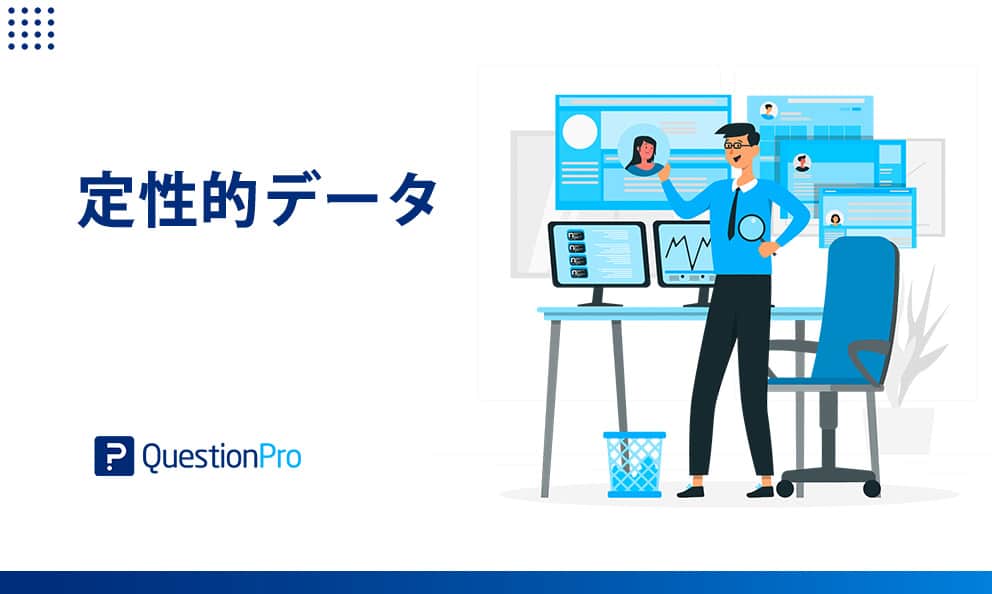 定性的データ

QuestionPro